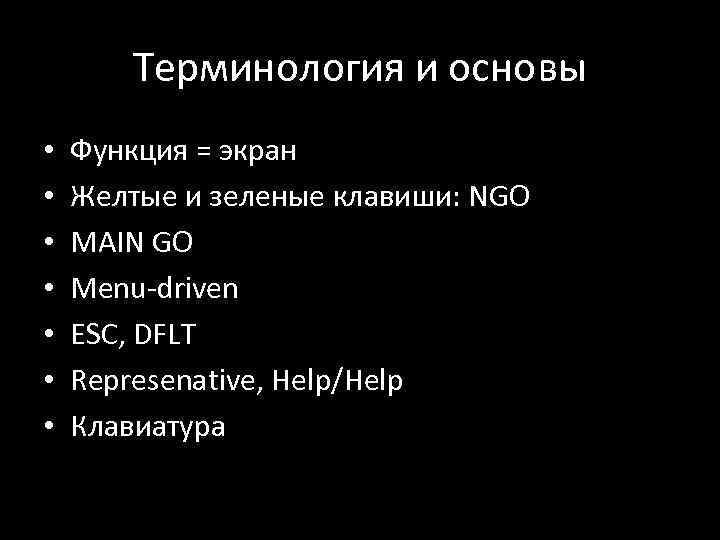 Терминология и основы

• Функция = экран
• Желтые и зеленые клавиши: NGO
• MAIN GO
• Menu-driven
• ESC, DFLT
• Represenative, Help/Help
• Клавиатура